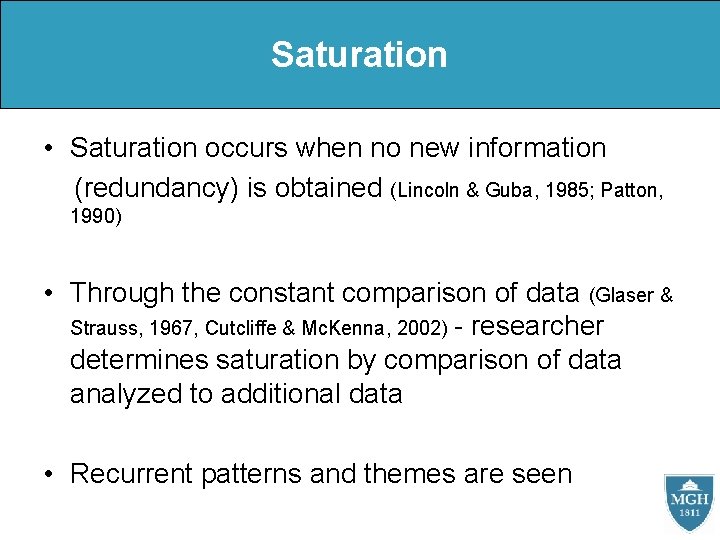 Saturation

• Saturation occurs when no new information (redundancy) is obtained (Lincoln & Guba, 1985; Patton, 1990)

• Through the constant comparison of data (Glaser & Strauss, 1967, Cutcliffe & McKenna, 2002) - researcher determines saturation by comparison of data analyzed to additional data

• Recurrent patterns and themes are seen

MGH
1811